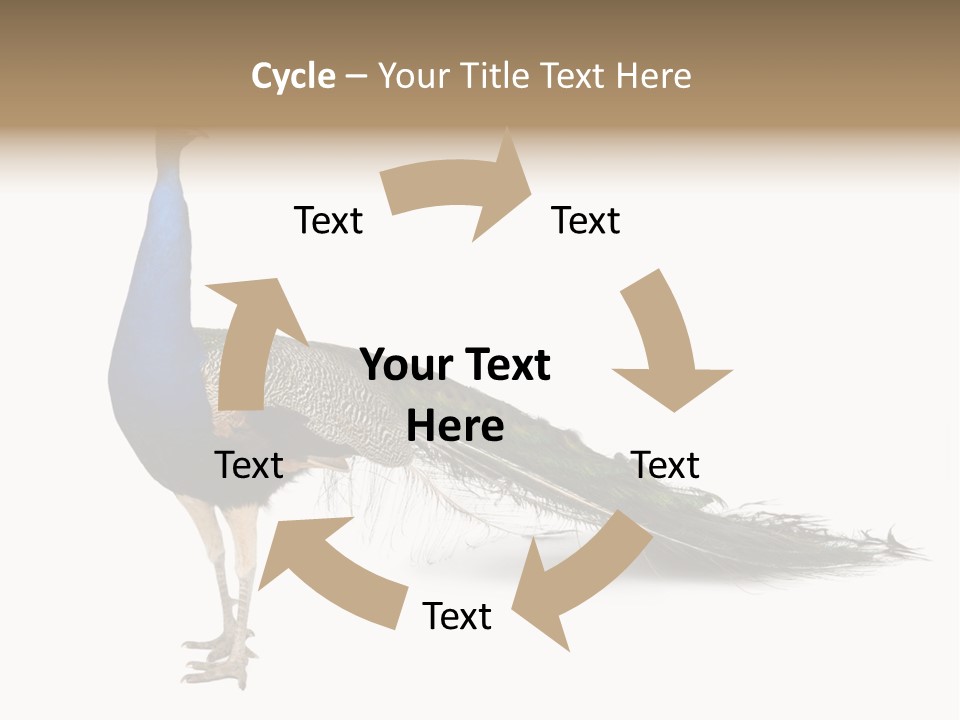 Cycle – Your Title Text Here

Text

Text

Your Text Here

Text

Text

Text